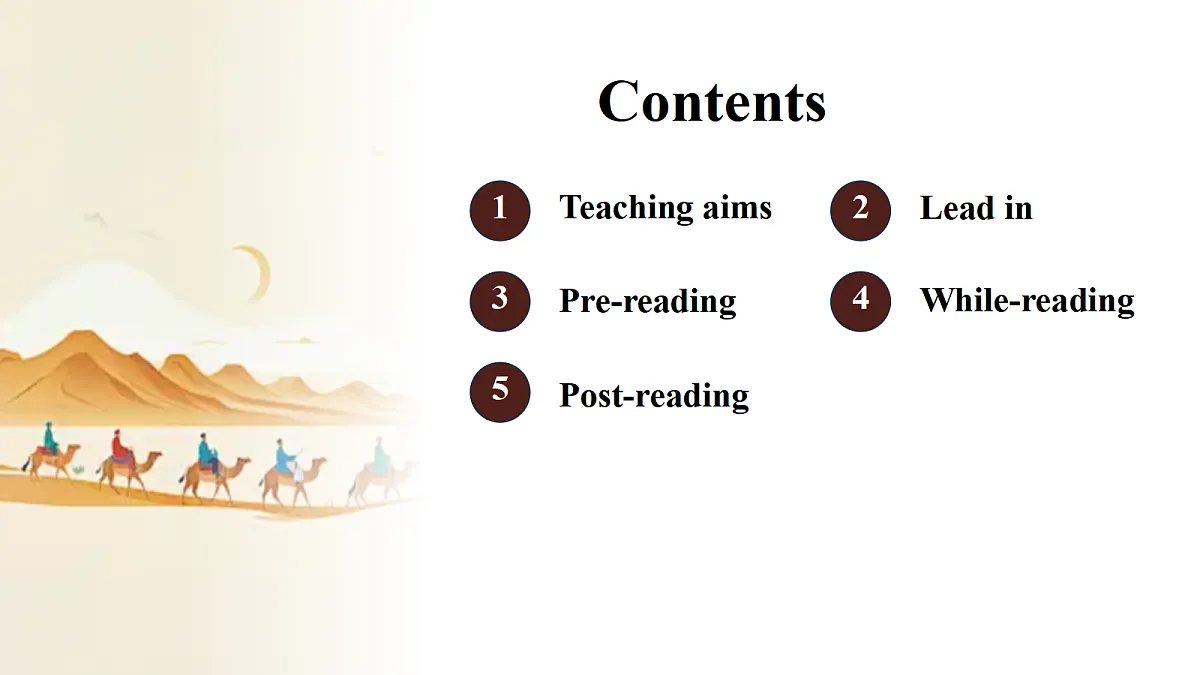 Contents

1 Teaching aims
2 Lead in
3 Pre-reading
4 While-reading
5 Post-reading